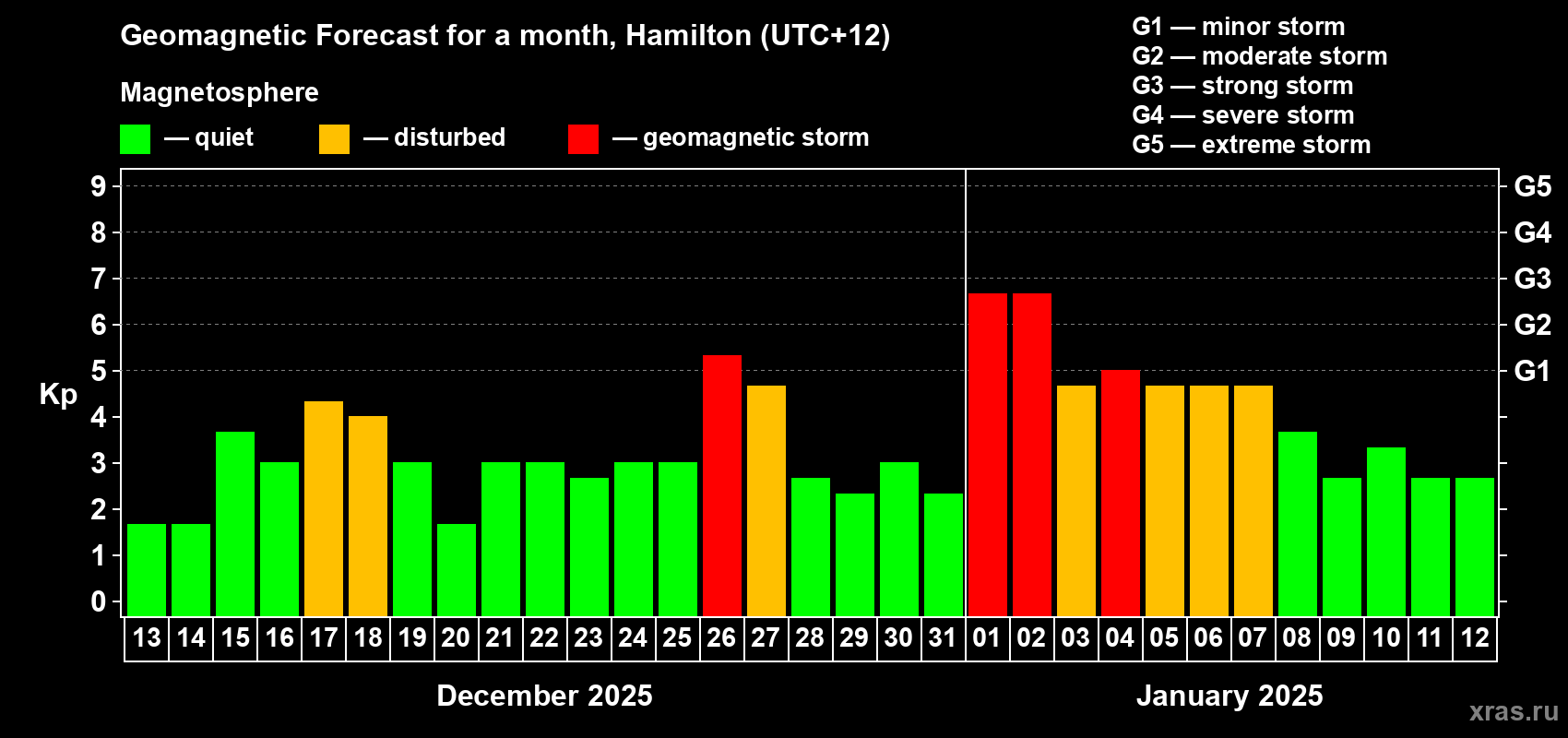 Geomagnetic Forecast for a month, Hamilton (UTC+12)

Magnetosphere

— quiet — disturbed — geomagnetic storm

G1 — minor storm
G2 — moderate storm
G3 — strong storm
G4 — severe storm
G5 — extreme storm

Kp

9
8
7
6
5
4
3
2
1
0

G5
G4
G3
G2
G1

13 14 15 16 17 18 19 20 21 22 23 24 25 26 27 28 29 30 31 01 02 03 04 05 06 07 08 09 10 11 12

December 2025

January 2025

xras.ru